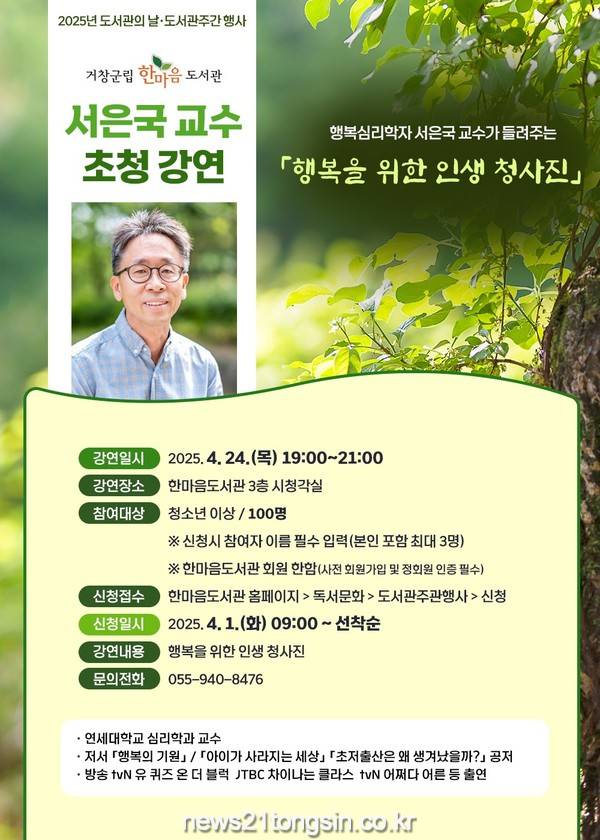 2025년 도서관의 날·도서관주간 행사

거창군립 한마음 도서관

서은국 교수 초청 강연

행복심리학자 서은국 교수가 들려주는

「행복을 위한 인생 청사진」

강연일시 2025. 4. 24.(목) 19:00~21:00

강연장소 한마음도서관 3층 시청각실

참여대상 청소년 이상 / 100명

※ 신청시 참여자 이름 필수 입력(본인 포함 최대 3명)

※ 한마음도서관 회원 한함(사전 회원가입 및 정회원 인증 필수)

신청접수 한마음도서관 홈페이지 > 독서문화 > 도서관주관행사 > 신청

신청일시 2025. 4. 1.(화) 09:00 ~ 선착순

강연내용 행복을 위한 인생 청사진

문의전화 055-940-8476

· 연세대학교 심리학과 교수
· 저서 「행복의 기원」 / 「아이가 사라지는 세상」 「초저출산은 왜 생겨났을까?」 공저
· 방송 tvN 유 퀴즈 온 더 블럭 JTBC 차이나는 클라스 tvN 어쩌다 어른 등 출연

news21tongsin.co.kr